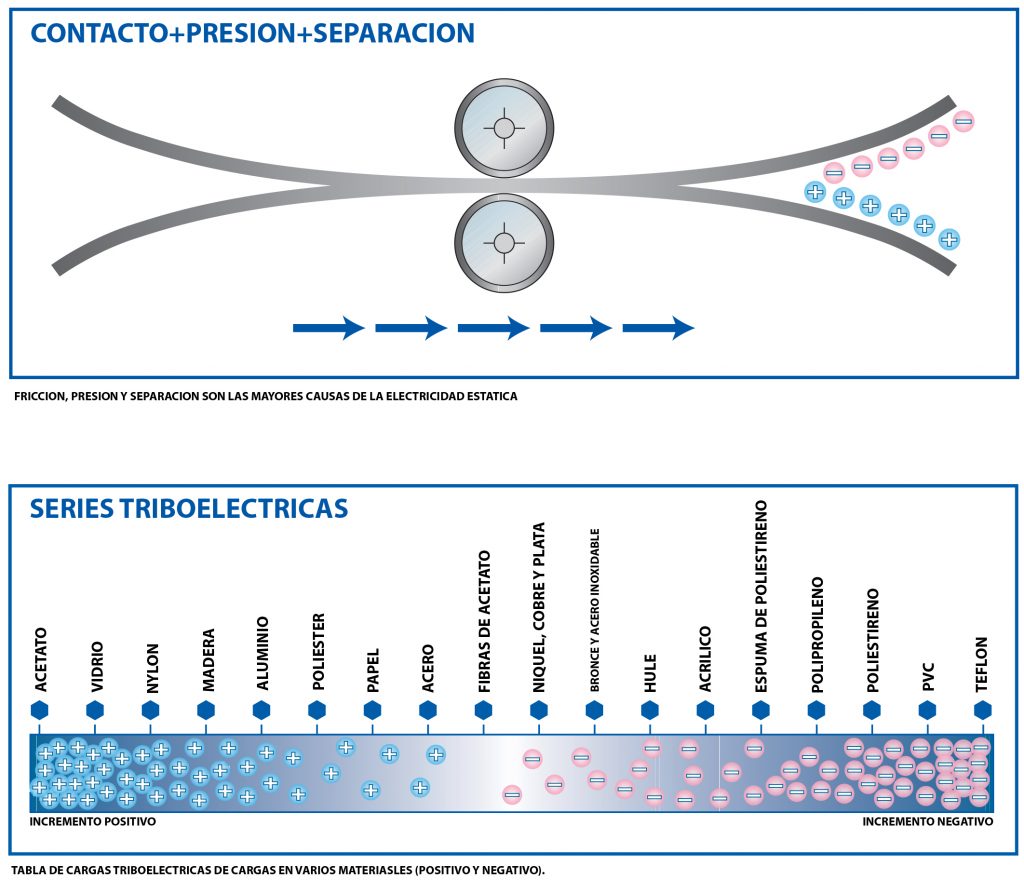 CONTACTO+PRESION+SEPARACION

FRICCION, PRESION Y SEPARACION SON LAS MAYORES CAUSAS DE LA ELECTRICIDAD ESTATICA

SERIES TRIBOELECTRICAS

ACETATO
VIDRIO
NYLON
MADERA
ALUMINIO
POLIESTER
PAPEL
ACERO
FIBRAS DE ACETATO
NIQUEL, COBRE Y PLATA
BRONCE Y ACERO INOXIDABLE
HULE
ACRILICO
ESPUMA DE POLIESTIRENO
POLIPROPILENO
POLIESTIRENO
PVC
TEFLON

INCREMENTO POSITIVO
INCREMENTO NEGATIVO

TABLA DE CARGAS TRIBOELECTRICAS DE CARGAS EN VARIOS MATERIASLES (POSITIVO Y NEGATIVO).